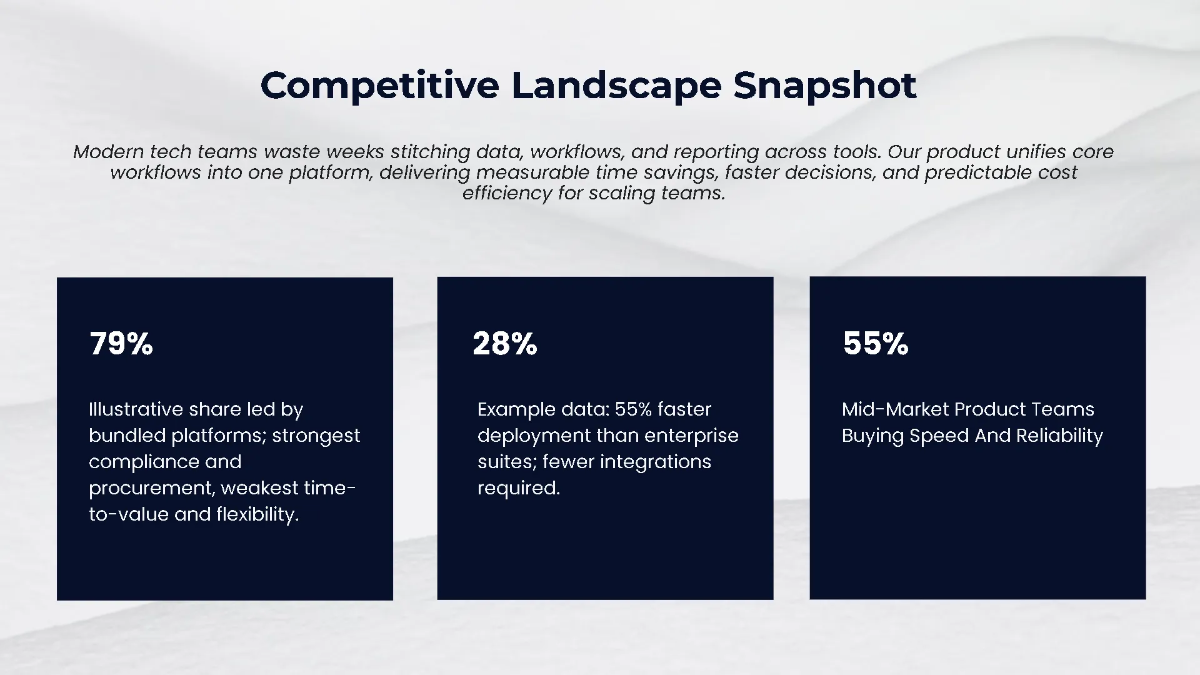 Competitive Landscape Snapshot

Modern tech teams waste weeks stitching data, workflows, and reporting across tools. Our product unifies core workflows into one platform, delivering measurable time savings, faster decisions, and predictable cost efficiency for scaling teams.

79%

Illustrative share led by bundled platforms; strongest compliance and procurement, weakest time-to-value and flexibility.

28%

Example data: 55% faster deployment than enterprise suites; fewer integrations required.

55%

Mid-Market Product Teams Buying Speed And Reliability